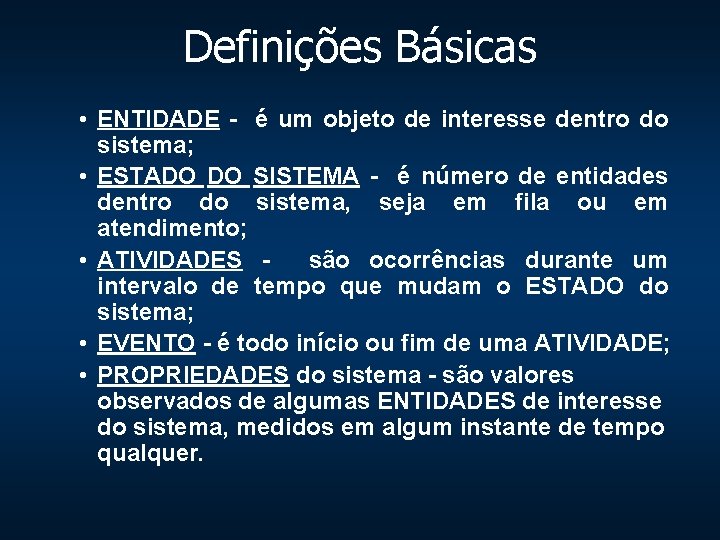 Definições Básicas

• ENTIDADE - é um objeto de interesse dentro do sistema;
• ESTADO DO SISTEMA - é número de entidades dentro do sistema, seja em fila ou em atendimento;
• ATIVIDADES - são ocorrências durante um intervalo de tempo que mudam o ESTADO do sistema;
• EVENTO - é todo início ou fim de uma ATIVIDADE;
• PROPRIEDADES do sistema - são valores observados de algumas ENTIDADES de interesse do sistema, medidos em algum instante de tempo qualquer.